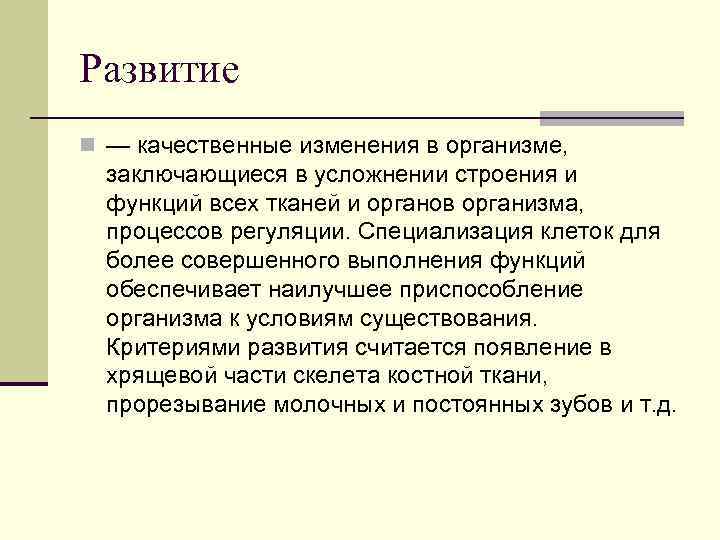 Развитие

— качественные изменения в организме, заключающиеся в усложнении строения и функций всех тканей и органов организма, процессов регуляции. Специализация клеток для более совершенного выполнения функций обеспечивает наилучшее приспособление организма к условиям существования. Критериями развития считается появление в хрящевой части скелета костной ткани, прорезывание молочных и постоянных зубов и т.д.